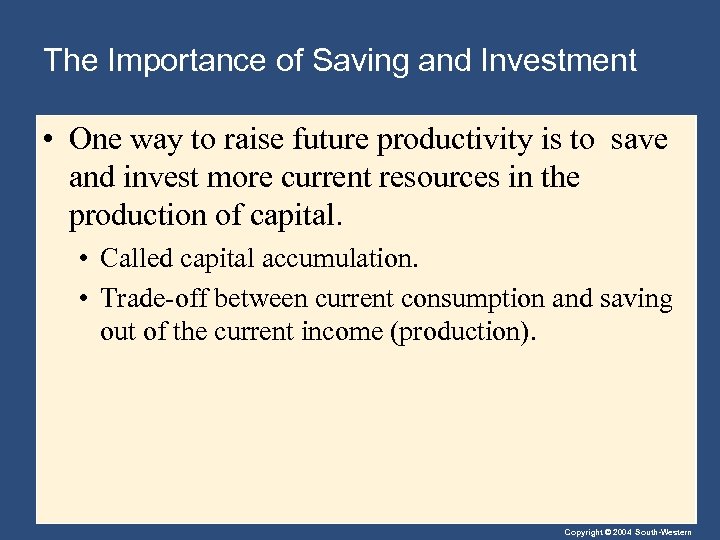 The Importance of Saving and Investment

• One way to raise future productivity is to save and invest more current resources in the production of capital.

• Called capital accumulation.

• Trade-off between current consumption and saving out of the current income (production).

Copyright © 2004 South-Western